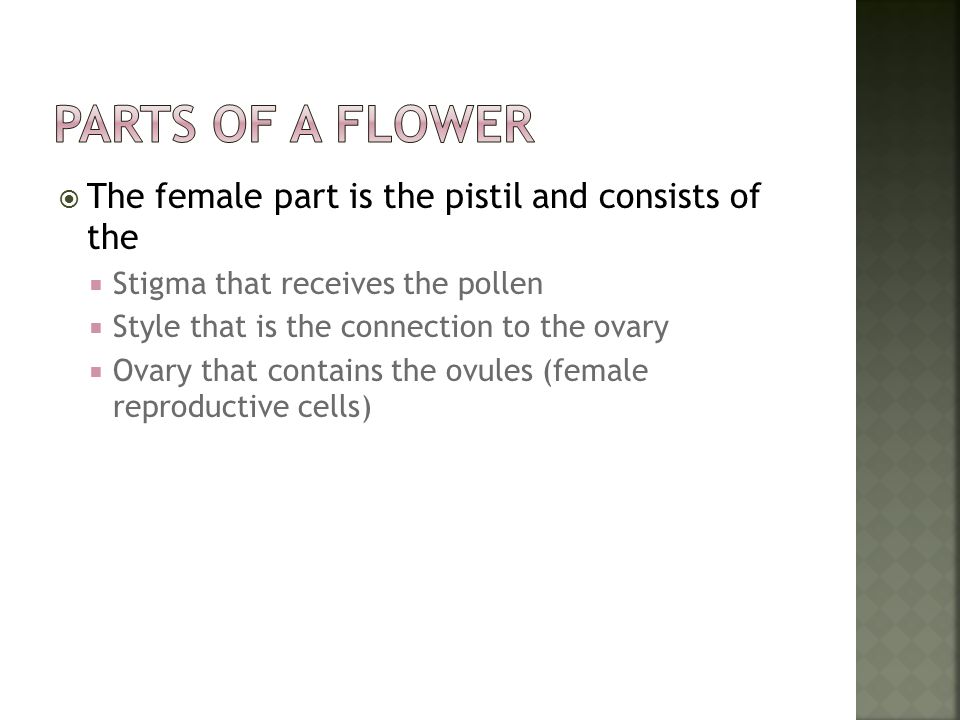 PARTS OF A FLOWER

The female part is the pistil and consists of the

Stigma that receives the pollen

Style that is the connection to the ovary

Ovary that contains the ovules (female reproductive cells)